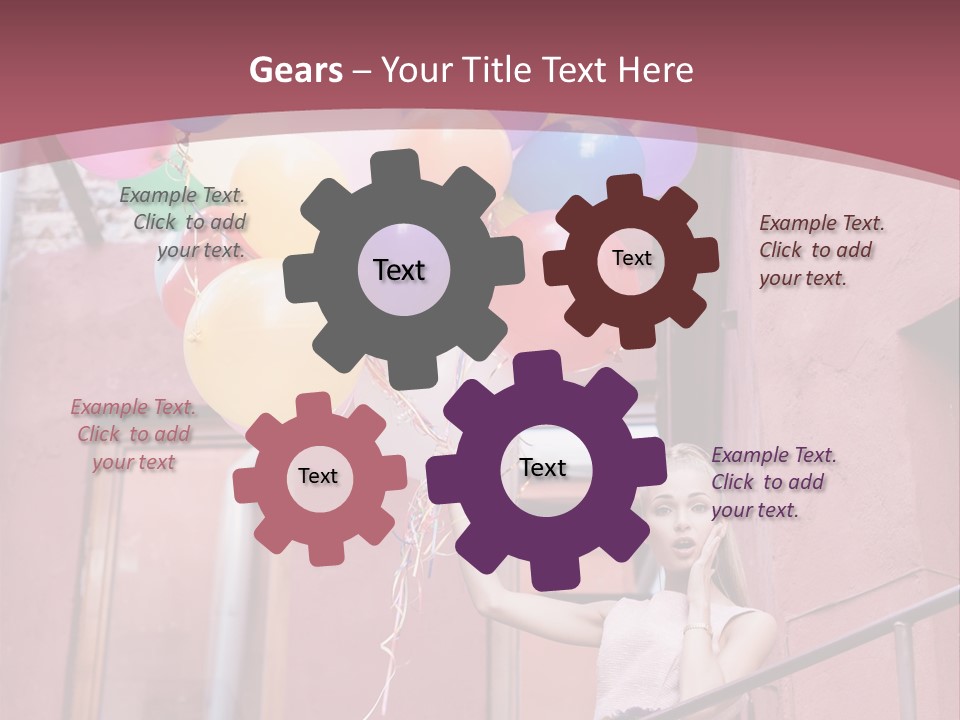 Gears – Your Title Text Here

Example Text. Click to add your text.

Text

Text

Example Text. Click to add your text.

Example Text. Click to add your text

Text

Text

Example Text. Click to add your text.